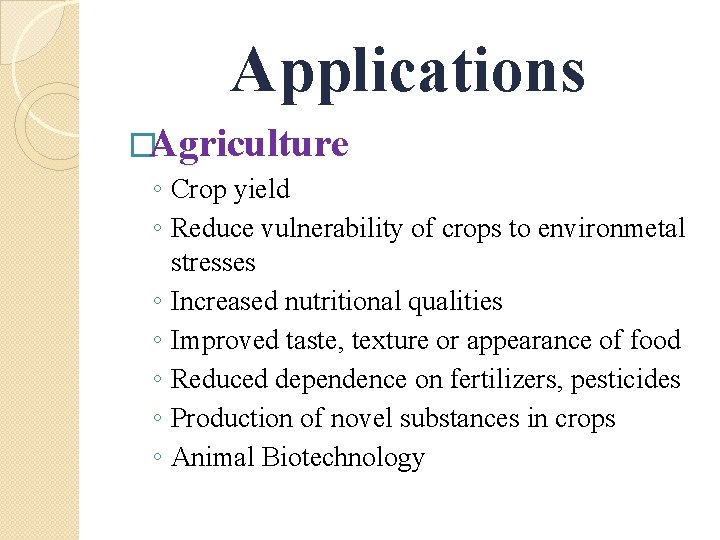 Applications

□Agriculture

◦ Crop yield
◦ Reduce vulnerability of crops to environmetal stresses
◦ Increased nutritional qualities
◦ Improved taste, texture or appearance of food
◦ Reduced dependence on fertilizers, pesticides
◦ Production of novel substances in crops
◦ Animal Biotechnology